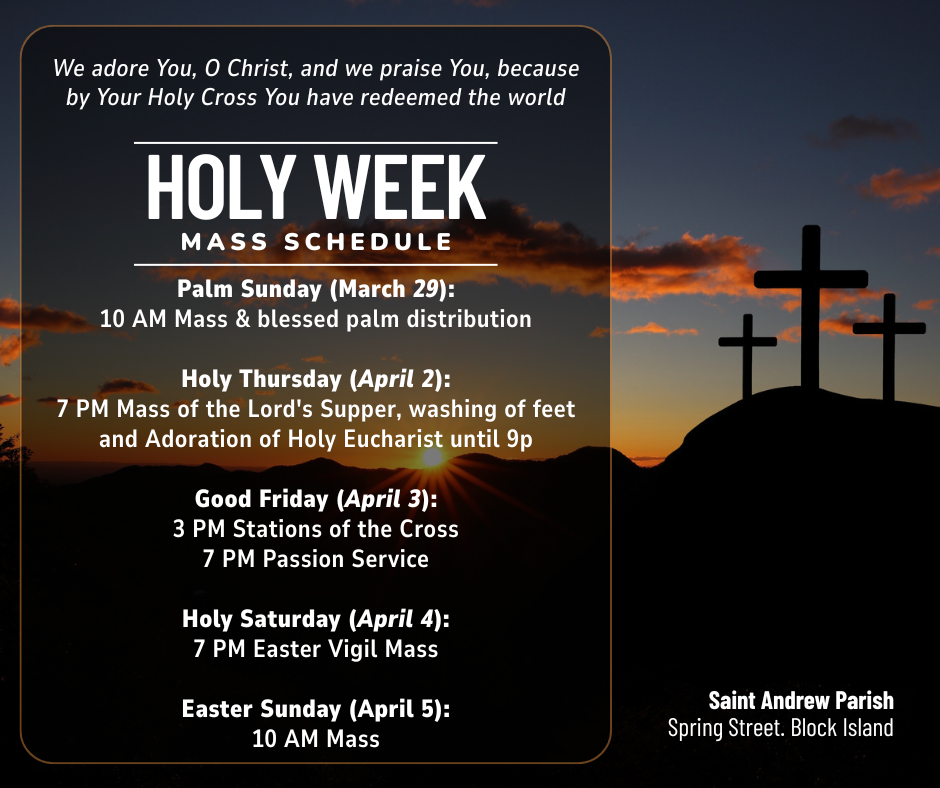 We adore You, O Christ, and we praise You, because by Your Holy Cross You have redeemed the world

HOLY WEEK
MASS SCHEDULE

Palm Sunday (March 29):
10 AM Mass & blessed palm distribution

Holy Thursday (April 2):
7 PM Mass of the Lord's Supper, washing of feet and Adoration of Holy Eucharist until 9p

Good Friday (April 3):
3 PM Stations of the Cross
7 PM Passion Service

Holy Saturday (April 4):
7 PM Easter Vigil Mass

Easter Sunday (April 5):
10 AM Mass

Saint Andrew Parish
Spring Street. Block Island